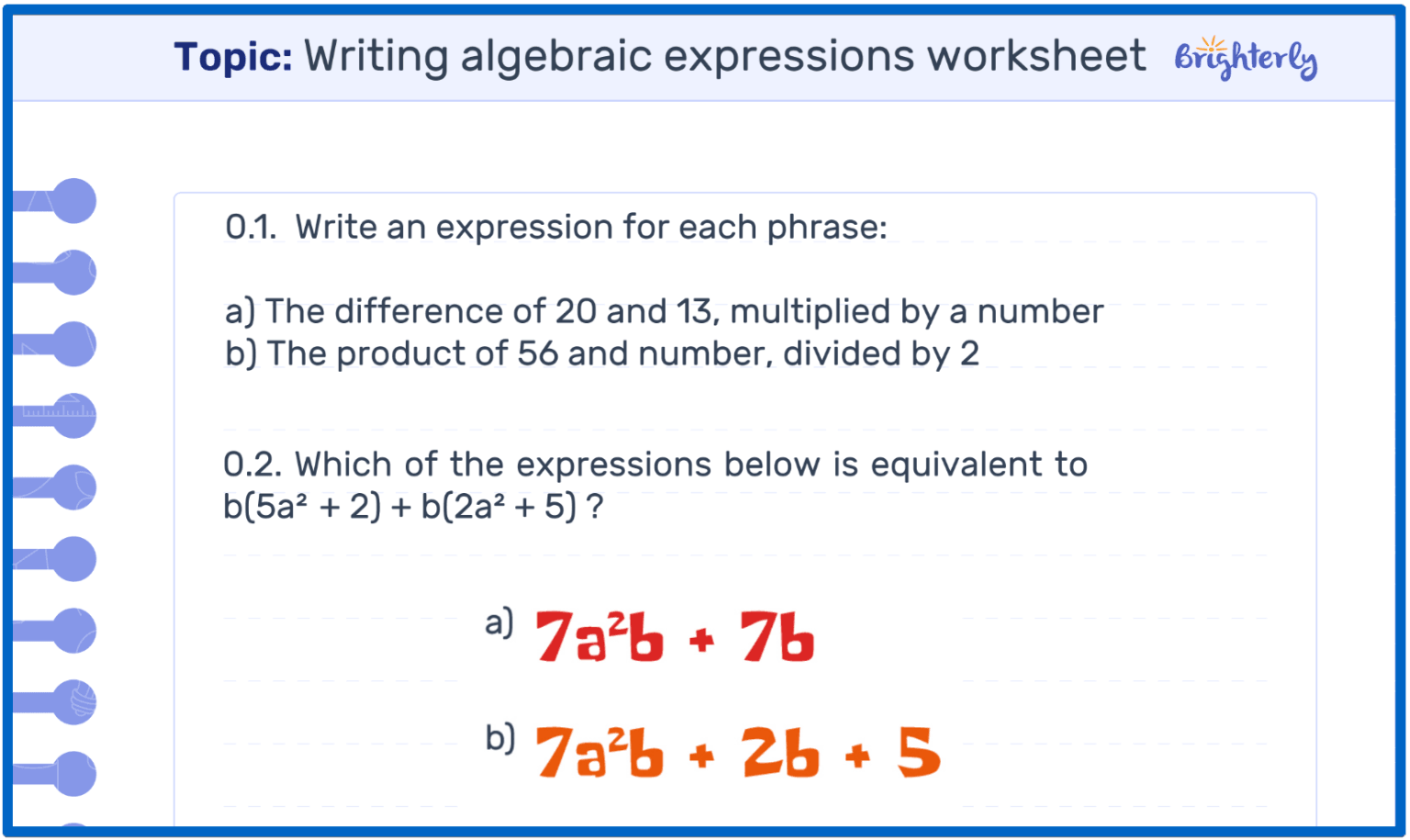 Topic: Writing algebraic expressions worksheet Brighterly

0.1. Write an expression for each phrase:

a) The difference of 20 and 13, multiplied by a number
b) The product of 56 and number, divided by 2

0.2. Which of the expressions below is equivalent to $b(5a^2 + 2) + b(2a^2 + 5)$ ?

a) $7a^2b + 7b$

b) $7a^2b + 2b + 5$